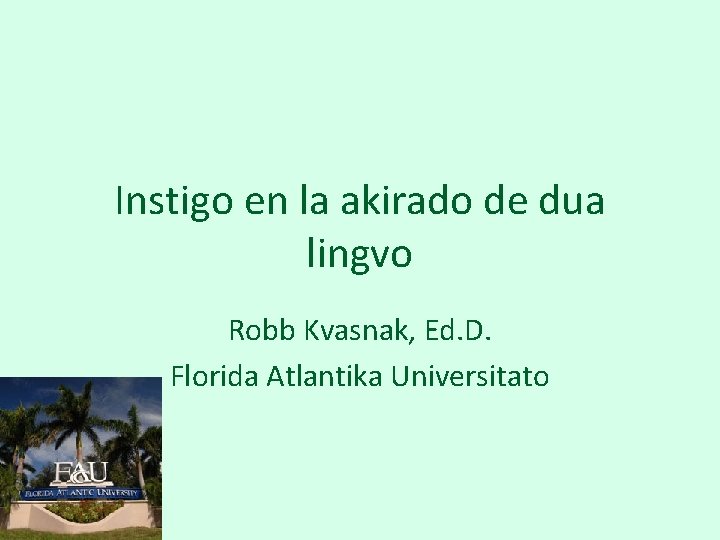 Instigo en la akirado de dua lingvo

Robb Kvasnak, Ed.D.

Florida Atlantika Universitato

FAU

FLORIDA ATLANTIC UNIVERSITY